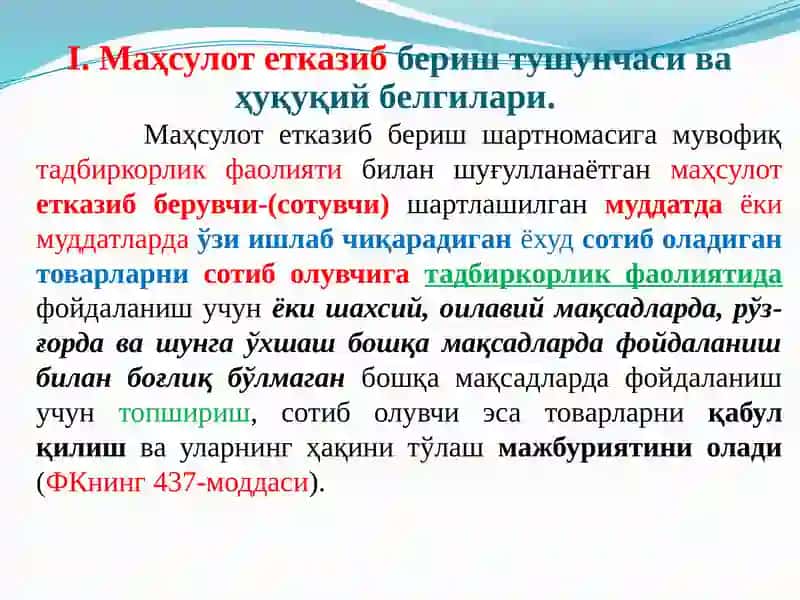 I. Маҳсулот етказиб бериш тушунчаси ва ҳуқуқий белгилари.

Маҳсулот етказиб бериш шартномасига мувофиқ тадбиркорлик фаолияти билан шуғулланаётган маҳсулот етказиб берувчи-(сотувчи) шартлашилган муддатда ёки муддатларда ўзи ишлаб чиқарадиган ёхуд сотиб оладиган товарларни сотиб олувчига тадбиркорлик фаолиятида фойдаланиш учун ёки шахсий, оилавий мақсадларда, рўзғорда ва шунга ўхшаш бошқа мақсадларда фойдаланиш билан боғлиқ бўлмаган бошқа мақсадларда фойдаланиш учун топшириш, сотиб олувчи эса товарларни қабул қилиш ва уларнинг ҳақини тўлаш мажбуриятини олади (ФКнинг 437-моддаси).